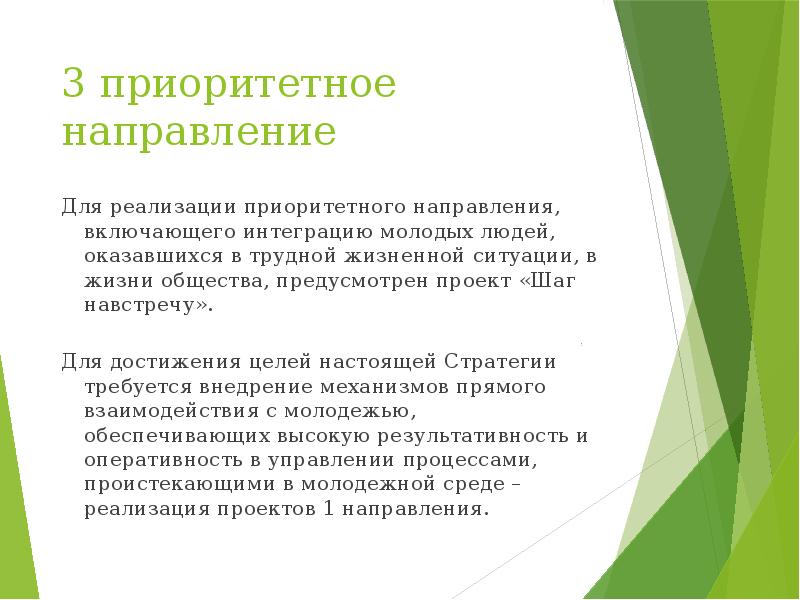 3 приоритетное направление

Для реализации приоритетного направления, включающего интеграцию молодых людей, оказавшихся в трудной жизненной ситуации, в жизни общества, предусмотрен проект «Шаг навстречу».

Для достижения целей настоящей Стратегии требуется внедрение механизмов прямого взаимодействия с молодежью, обеспечивающих высокую результативность и оперативность в управлении процессами, проистекающими в молодежной среде – реализация проектов 1 направления.